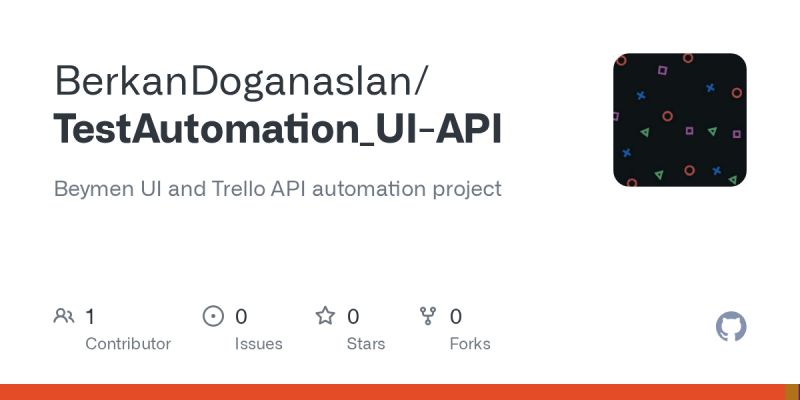 BerkanDoganaslan/
TestAutomation_UI-API

Beymen UI and Trello API automation project

1
Contributor

0
Issues

0
Stars

0
Forks